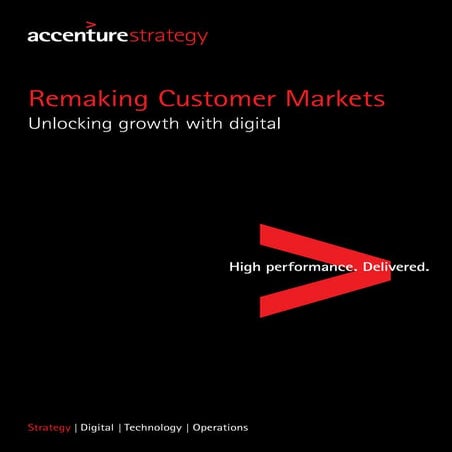 accenturestrategy

Remaking Customer Markets
Unlocking growth with digital

High performance. Delivered.

Strategy | Digital | Technology | Operations